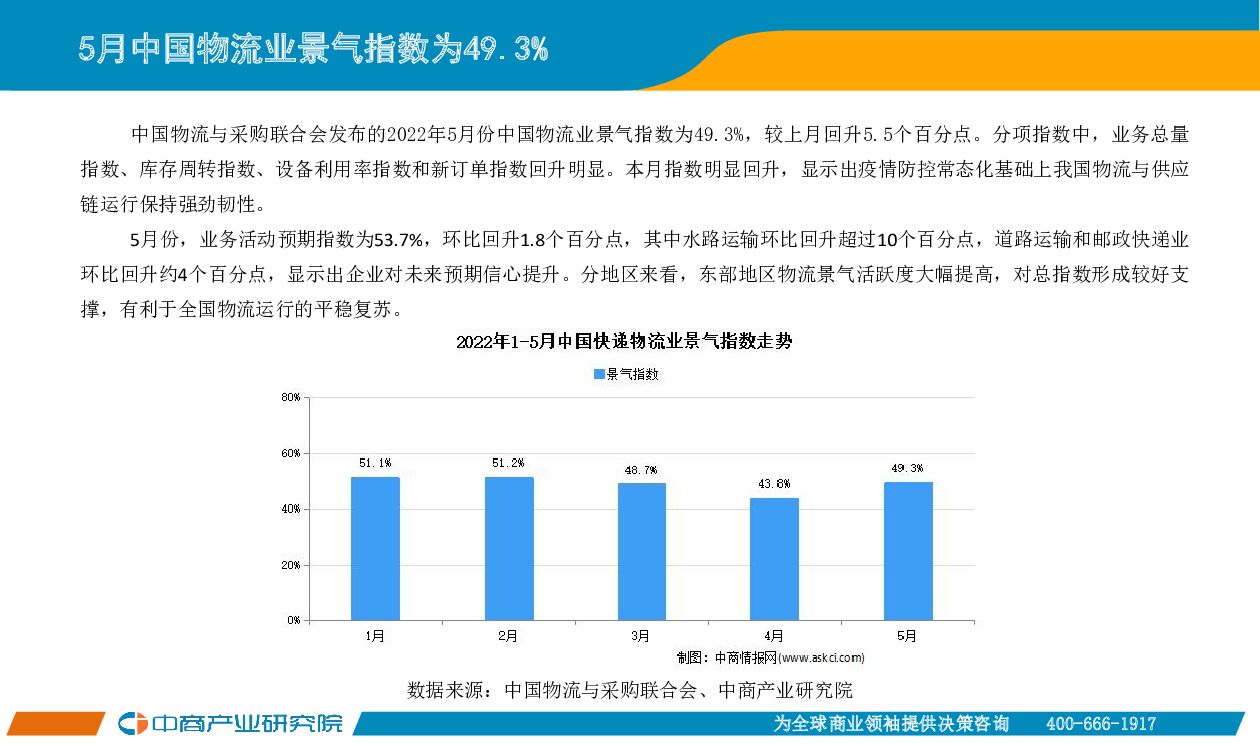 5月中国物流业景气指数为49.3%

中国物流与采购联合会发布的2022年5月份中国物流业景气指数为49.3%，较上月回升5.5个百分点。分项指数中，业务总量指数、库存周转指数、设备利用率指数和新订单指数回升明显。本月指数明显回升，显示出疫情防控常态化基础上我国物流与供应链运行保持强劲韧性。

5月份，业务活动预期指数为53.7%，环比回升1.8个百分点，其中水路运输环比回升超过10个百分点，道路运输和邮政快递业环比回升约4个百分点，显示出企业对未来预期信心提升。分地区来看，东部地区物流景气活跃度大幅提高，对总指数形成较好支撑，有利于全国物流运行的平稳复苏。

2022年1-5月中国快递物流业景气指数走势

景气指数

80%
60%
40%
20%
0%

51.1%
51.2%
48.7%
43.8%
49.3%

1月
2月
3月
4月
5月

制图：中商情报网(www.askci.com)

数据来源：中国物流与采购联合会、中商产业研究院

中商产业研究院

为全球商业领袖提供决策咨询 400-666-1917